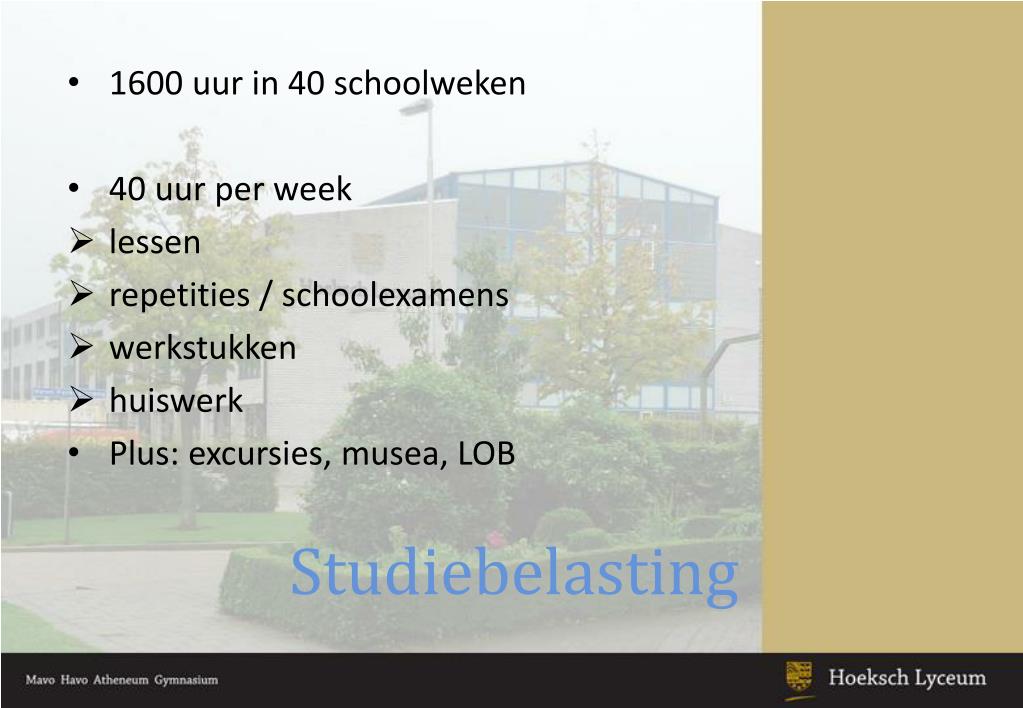 • 1600 uur in 40 schoolweken

• 40 uur per week
➢ lessen
➢ repetities / schoolexamens
➢ werkstukken
➢ huiswerk
• Plus: excursies, musea, LOB

Studiebelasting

Mavo Havo Atheneum Gymnasium

Hoeksch Lyceum